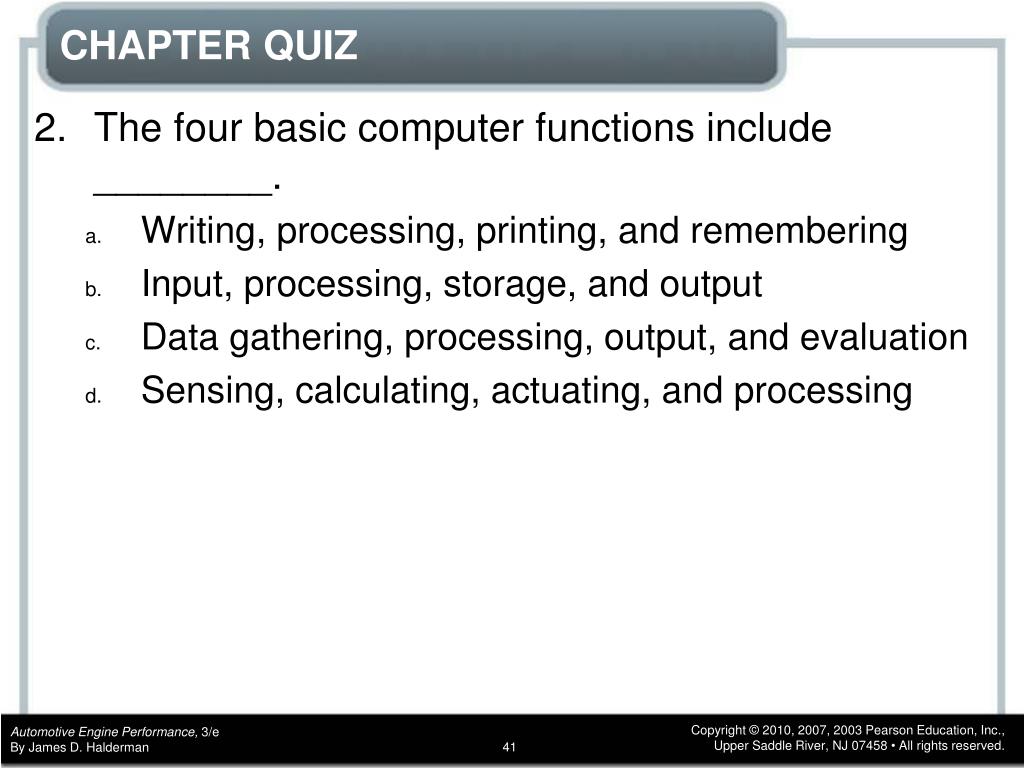 CHAPTER QUIZ

2. The four basic computer functions include ________.

a. Writing, processing, printing, and remembering
b. Input, processing, storage, and output
c. Data gathering, processing, output, and evaluation
d. Sensing, calculating, actuating, and processing

Automotive Engine Performance, 3/e
By James D. Halderman

41

Copyright © 2010, 2007, 2003 Pearson Education, Inc., Upper Saddle River, NJ 07458 • All rights reserved.